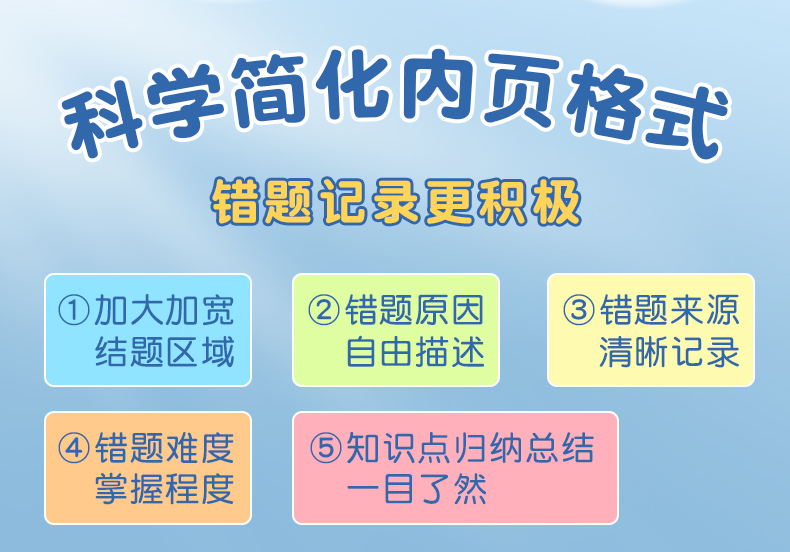 科学简化内页格式

错题记录更积极

①加大加宽结题区域

②错题原因自由描述

③错题来源清晰记录

④错题难度掌握程度

⑤知识点归纳总结一目了然